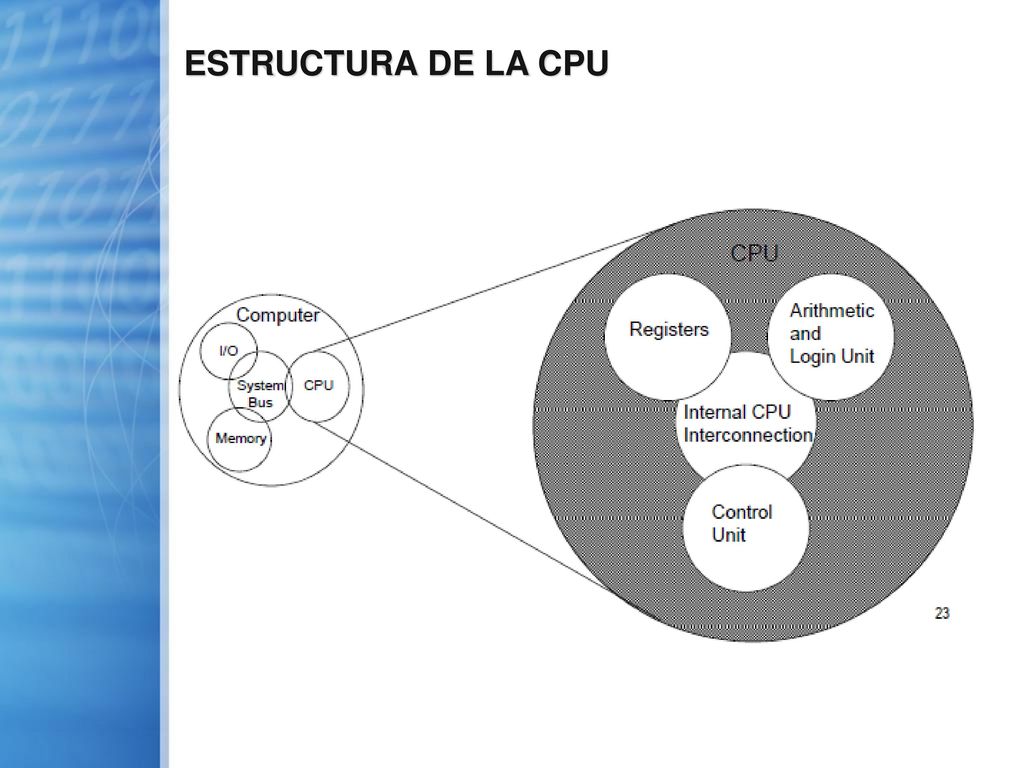 ESTRUCTURA DE LA CPU

Computer

I/O

System Bus

CPU

Memory

CPU

Registers

Arithmetic and Login Unit

Internal CPU Interconnection

Control Unit

23